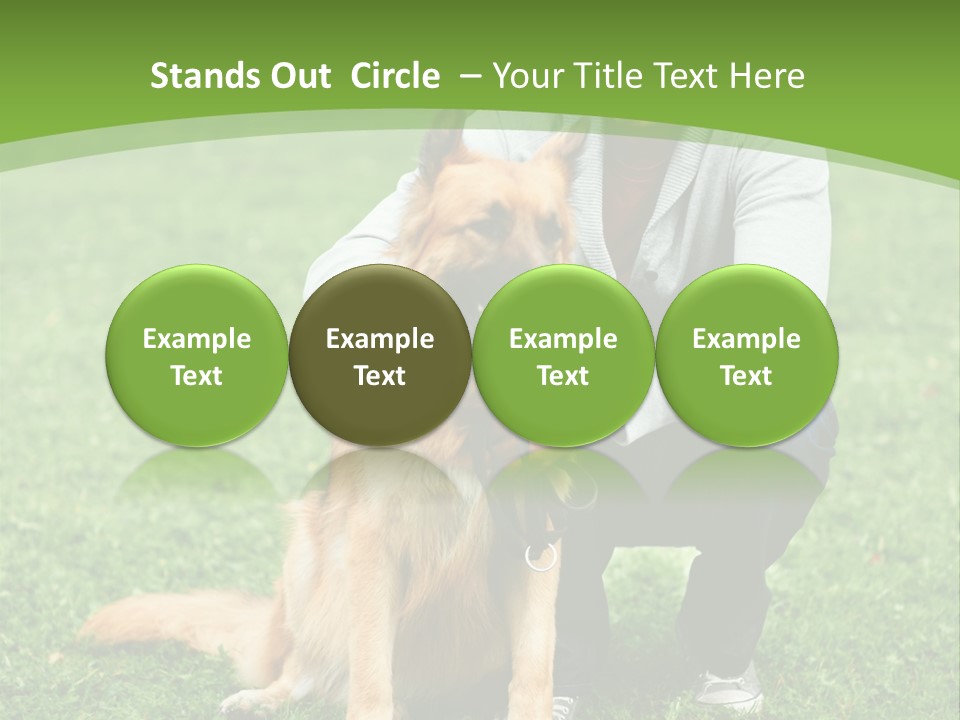 Stands Out Circle – Your Title Text Here

Example Text

Example Text

Example Text

Example Text